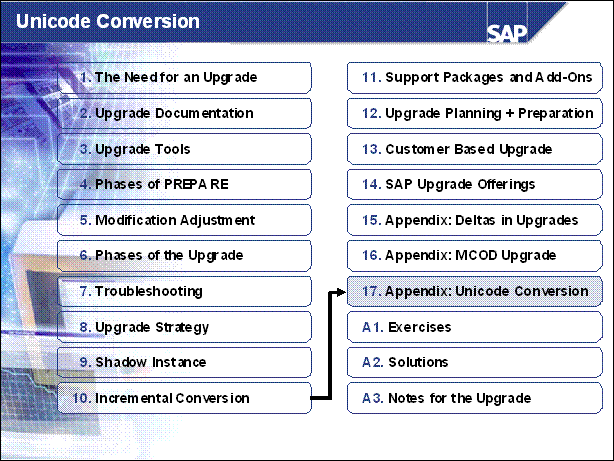 Unicode Conversion

SAP

1. The Need for an Upgrade

2. Upgrade Documentation

3. Upgrade Tools

4. Phases of PREPARE

5. Modification Adjustment

6. Phases of the Upgrade

7. Troubleshooting

8. Upgrade Strategy

9. Shadow Instance

10. Incremental Conversion

11. Support Packages and Add-Ons

12. Upgrade Planning + Preparation

13. Customer Based Upgrade

14. SAP Upgrade Offerings

15. Appendix: Deltas in Upgrades

16. Appendix: MCOD Upgrade

17. Appendix: Unicode Conversion

A1. Exercises

A2. Solutions

A3. Notes for the Upgrade